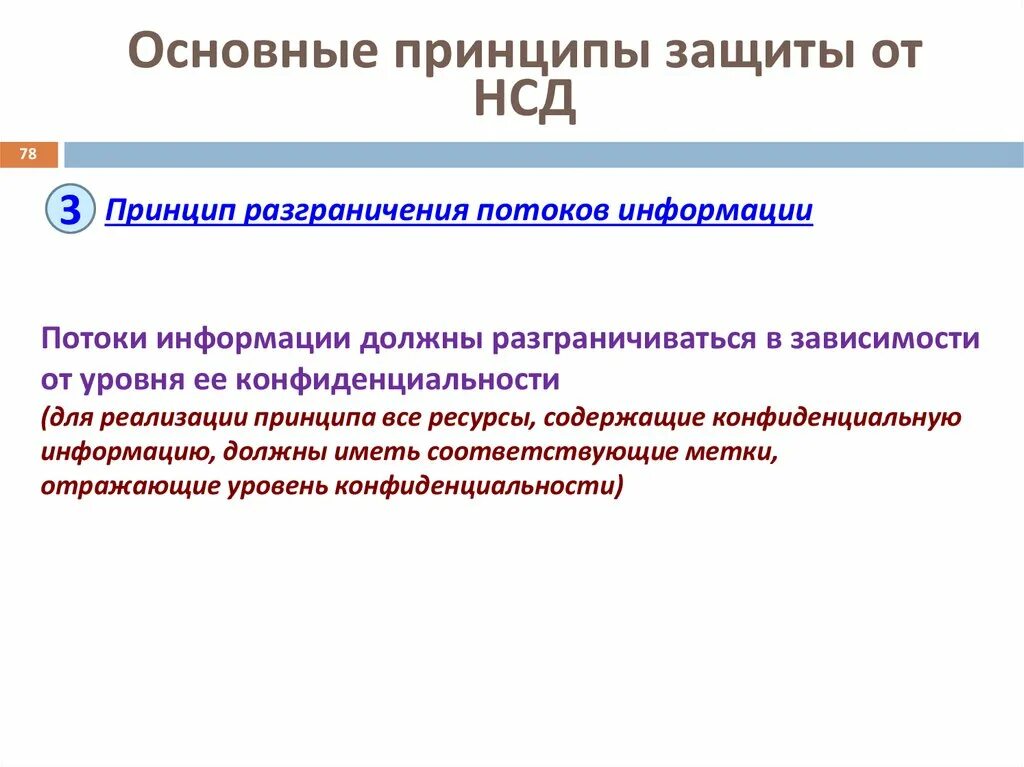 Основные принципы защиты от НСД

78

3 Принцип разграничения потоков информации

Потоки информации должны разграничиваться в зависимости от уровня ее конфиденциальности
(для реализации принципа все ресурсы, содержащие конфиденциальную информацию, должны иметь соответствующие метки, отражающие уровень конфиденциальности)